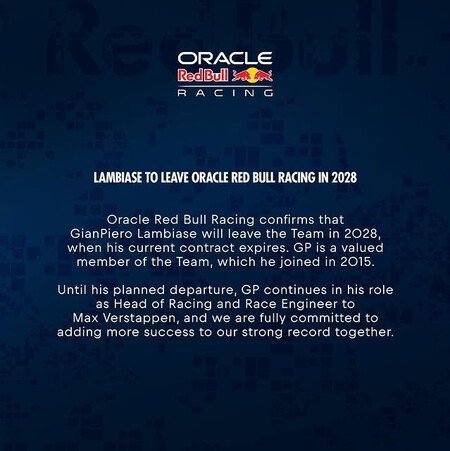 ORACLE
Red Bull
RACING

LAMBIASE TO LEAVE ORACLE RED BULL RACING IN 2028

Oracle Red Bull Racing confirms that GianPiero Lambiase will leave the Team in 2028, when his current contract expires. GP is a valued member of the Team, which he joined in 2015.

Until his planned departure, GP continues in his role as Head of Racing and Race Engineer to Max Verstappen, and we are fully committed to adding more success to our strong record together.